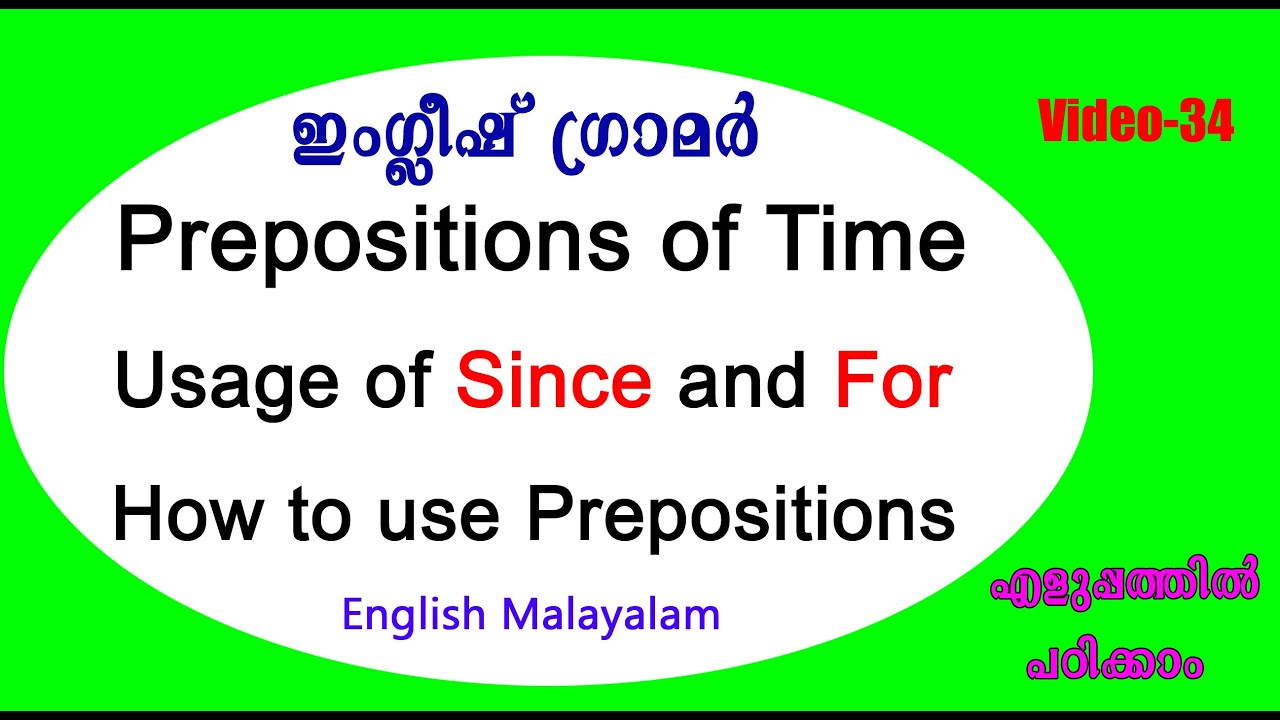 ഇംഗ്ലീഷ് ഗ്രാമർ

Video-34

Prepositions of Time

Usage of Since and For

How to use Prepositions

English Malayalam

എളുപ്പത്തിൽ പഠിക്കാം